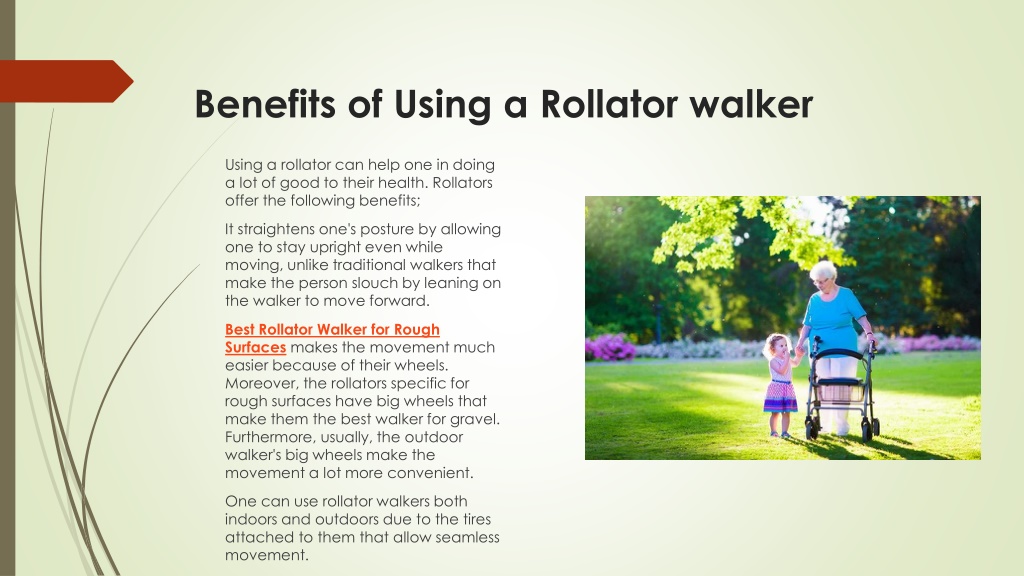 Benefits of Using a Rollator walker

Using a rollator can help one in doing a lot of good to their health. Rollators offer the following benefits;

It straightens one's posture by allowing one to stay upright even while moving, unlike traditional walkers that make the person slouch by leaning on the walker to move forward.

Best Rollator Walker for Rough Surfaces makes the movement much easier because of their wheels. Moreover, the rollators specific for rough surfaces have big wheels that make them the best walker for gravel. Furthermore, usually, the outdoor walker's big wheels make the movement a lot more convenient.

One can use rollator walkers both indoors and outdoors due to the tires attached to them that allow seamless movement.